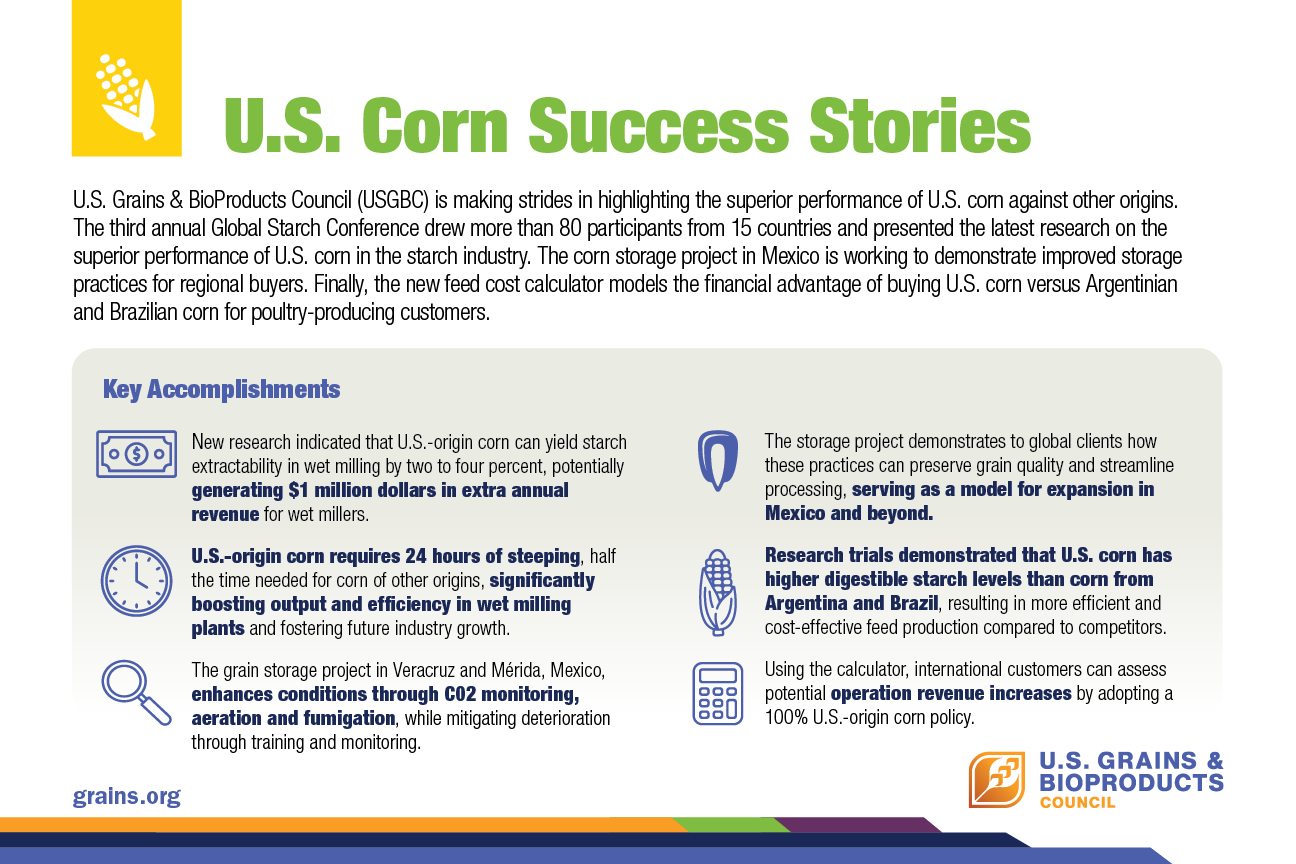 U.S. Corn Success Stories

U.S. Grains & BioProducts Council (USGBC) is making strides in highlighting the superior performance of U.S. corn against other origins. The third annual Global Starch Conference drew more than 80 participants from 15 countries and presented the latest research on the superior performance of U.S. corn in the starch industry. The corn storage project in Mexico is working to demonstrate improved storage practices for regional buyers. Finally, the new feed cost calculator models the financial advantage of buying U.S. corn versus Argentinian and Brazilian corn for poultry-producing customers.

Key Accomplishments

New research indicated that U.S.-origin corn can yield starch extractability in wet milling by two to four percent, potentially generating $1 million dollars in extra annual revenue for wet millers.

U.S.-origin corn requires 24 hours of steeping, half the time needed for corn of other origins, significantly boosting output and efficiency in wet milling plants and fostering future industry growth.

The grain storage project in Veracruz and Mérida, Mexico, enhances conditions through C02 monitoring, aeration and fumigation, while mitigating deterioration through training and monitoring.

The storage project demonstrates to global clients how these practices can preserve grain quality and streamline processing, serving as a model for expansion in Mexico and beyond.

Research trials demonstrated that U.S. corn has higher digestible starch levels than corn from Argentina and Brazil, resulting in more efficient and cost-effective feed production compared to competitors.

Using the calculator, international customers can assess potential operation revenue increases by adopting a 100% U.S.-origin corn policy.

grains.org

U.S. GRAINS & BIOPRODUCTS COUNCIL